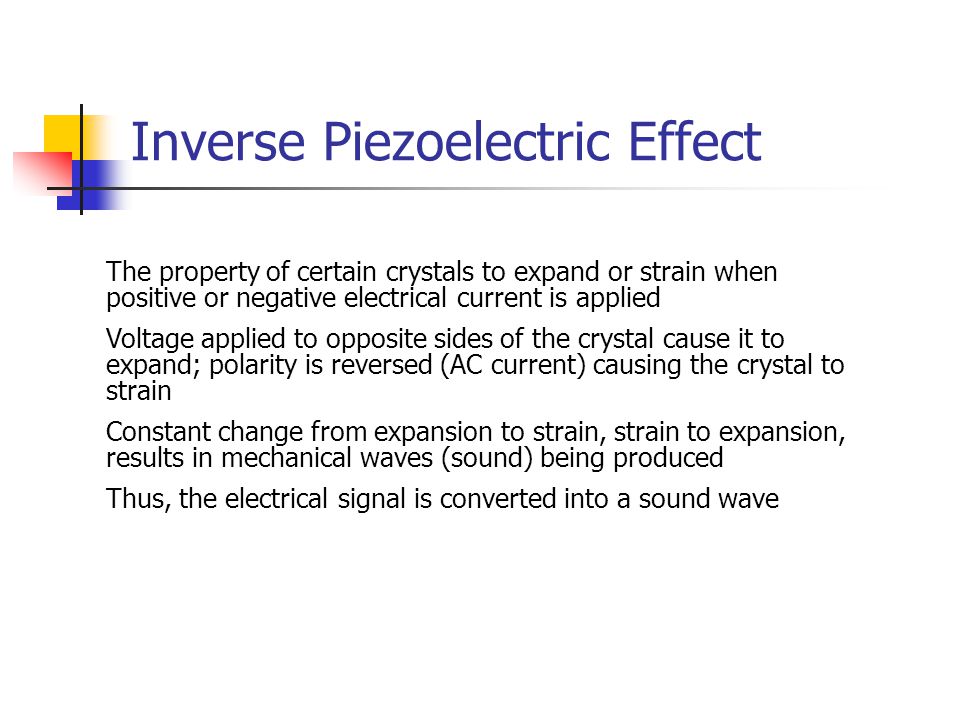 Inverse Piezoelectric Effect

The property of certain crystals to expand or strain when positive or negative electrical current is applied

Voltage applied to opposite sides of the crystal cause it to expand; polarity is reversed (AC current) causing the crystal to strain

Constant change from expansion to strain, strain to expansion, results in mechanical waves (sound) being produced

Thus, the electrical signal is converted into a sound wave